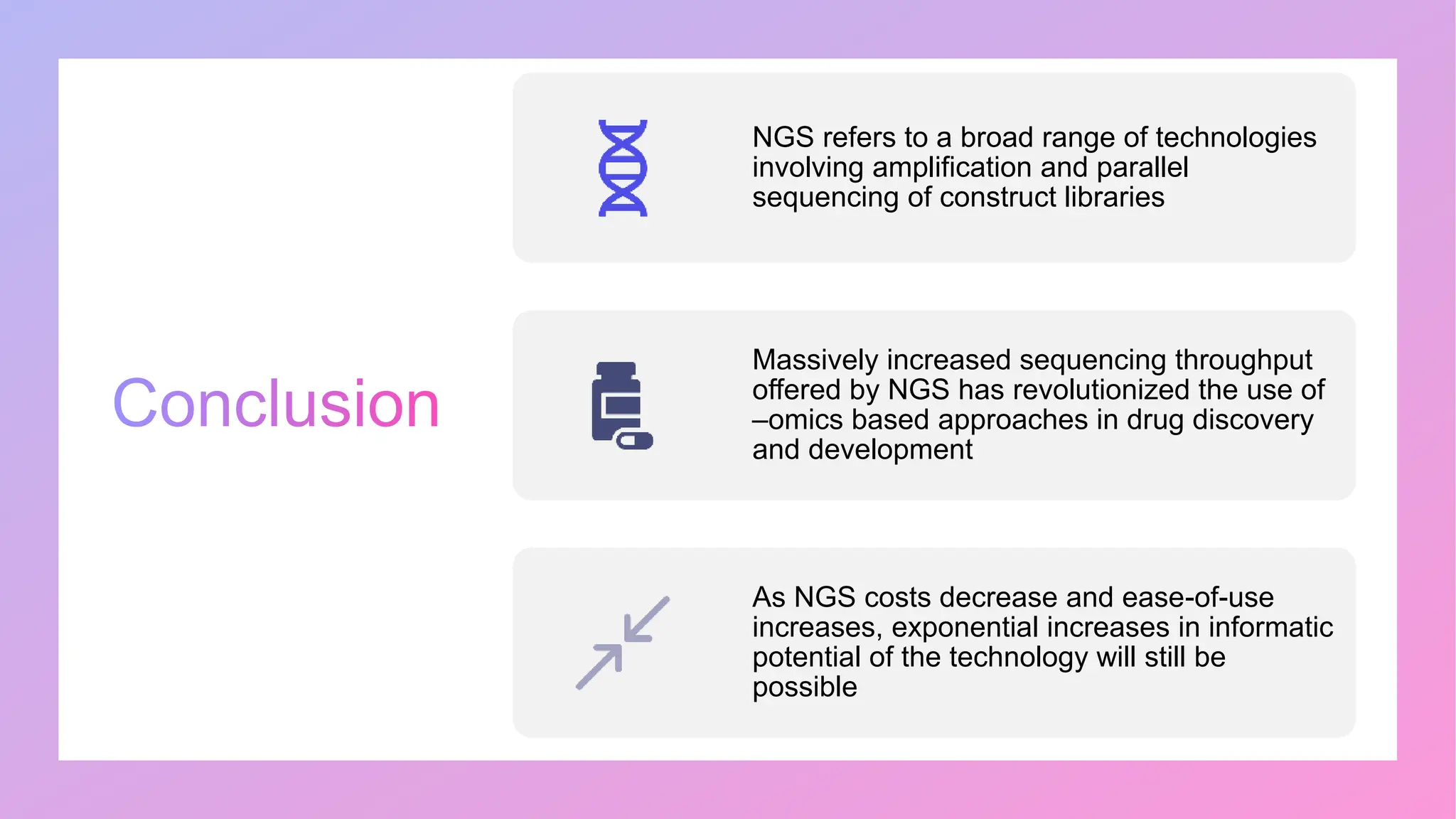 Conclusion

NGS refers to a broad range of technologies involving amplification and parallel sequencing of construct libraries

Massively increased sequencing throughput offered by NGS has revolutionized the use of –omics based approaches in drug discovery and development

As NGS costs decrease and ease-of-use increases, exponential increases in informatic potential of the technology will still be possible